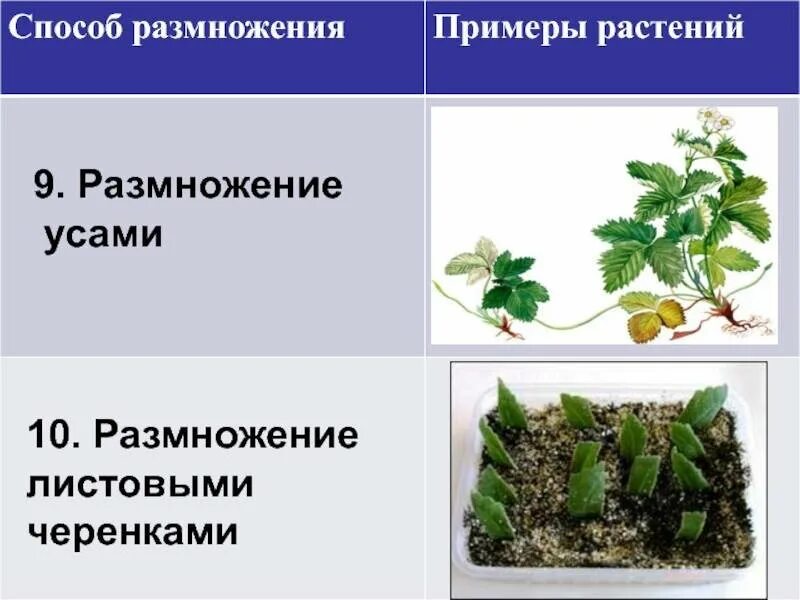 | Способ размножения | Примеры растений |
|---|---|
| 9. Размножение усами | |
| 10. Размножение листовыми черенками | |